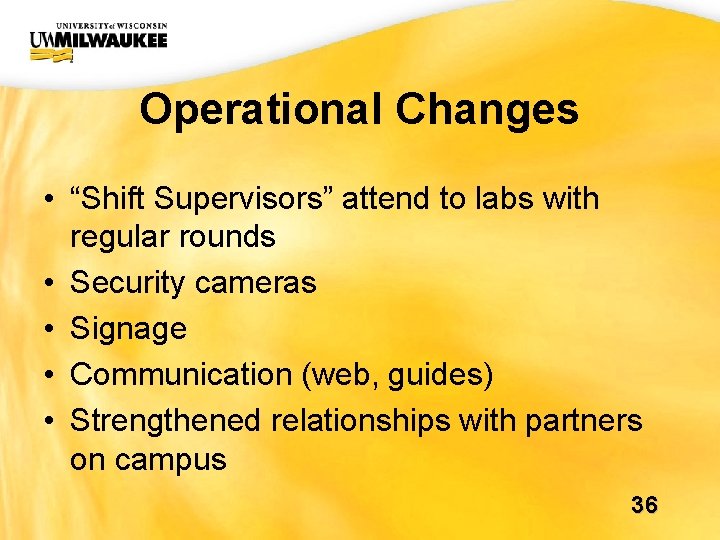 UNIVERSITY of WISCONSIN
UWMILWAUKEE

Operational Changes

• "Shift Supervisors" attend to labs with regular rounds
• Security cameras
• Signage
• Communication (web, guides)
• Strengthened relationships with partners on campus

36